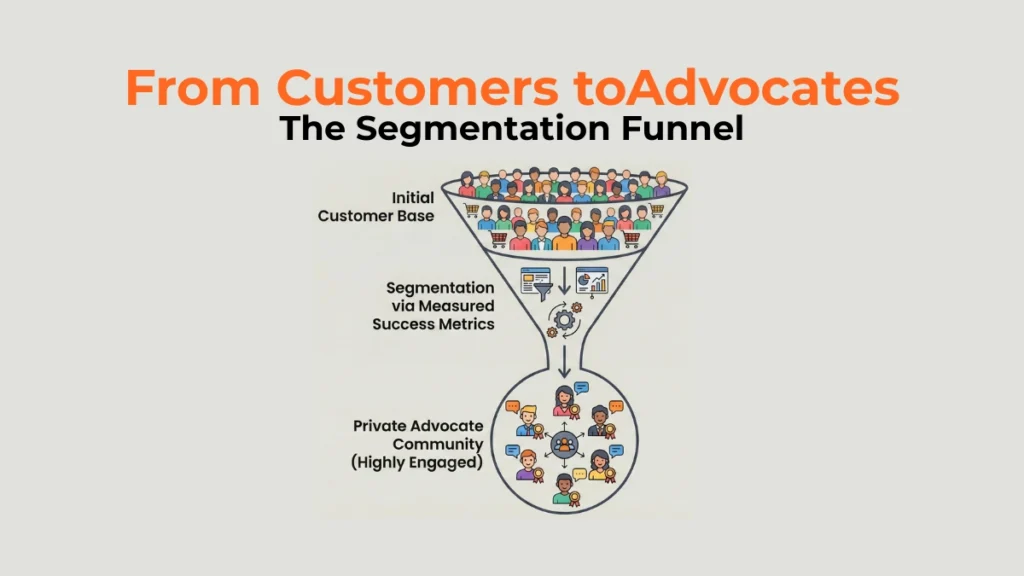 From Customers toAdvocates
The Segmentation Funnel

Initial Customer Base

Segmentation via Measured Success Metrics

Private Advocate Community (Highly Engaged)